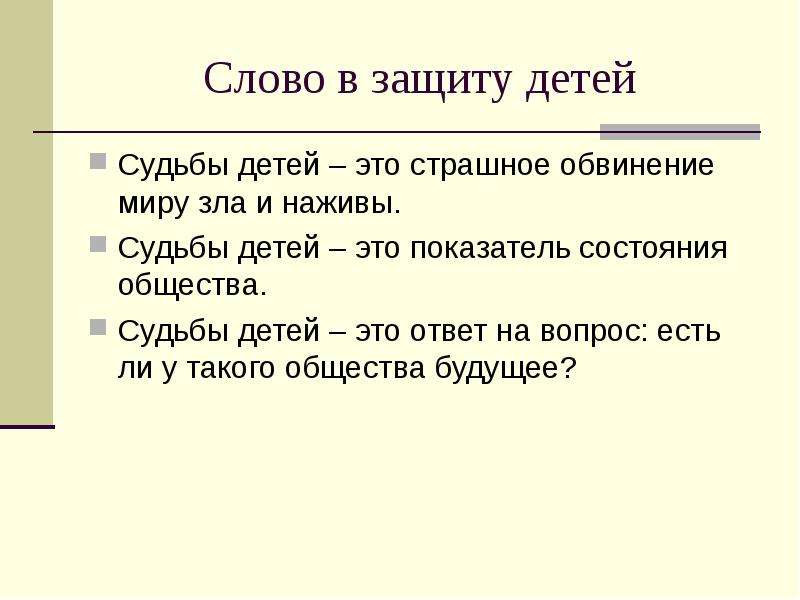 Слово в защиту детей

Судьбы детей – это страшное обвинение миру зла и наживы.

Судьбы детей – это показатель состояния общества.

Судьбы детей – это ответ на вопрос: есть ли у такого общества будущее?